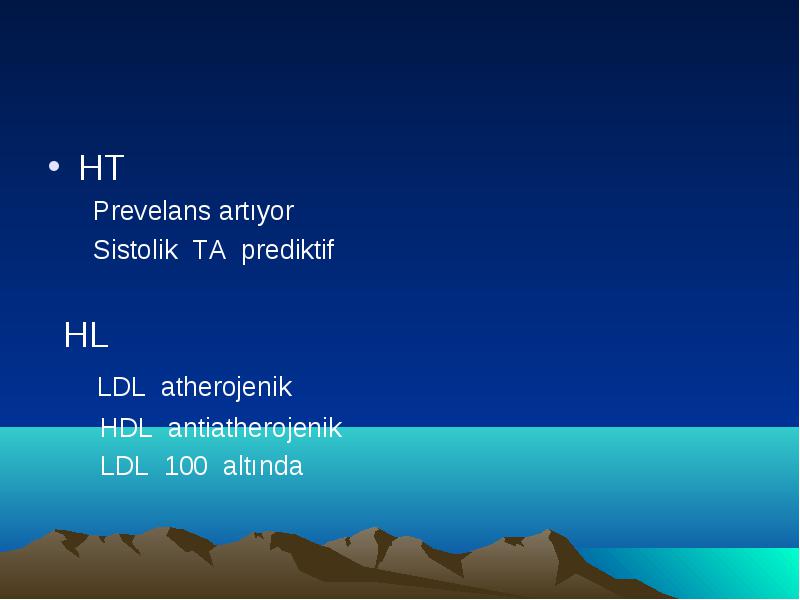 • HT

Prevelans artıyor

Sistolik TA prediktif

HL

LDL atherojenik

HDL antiatherojenik

LDL 100 altında